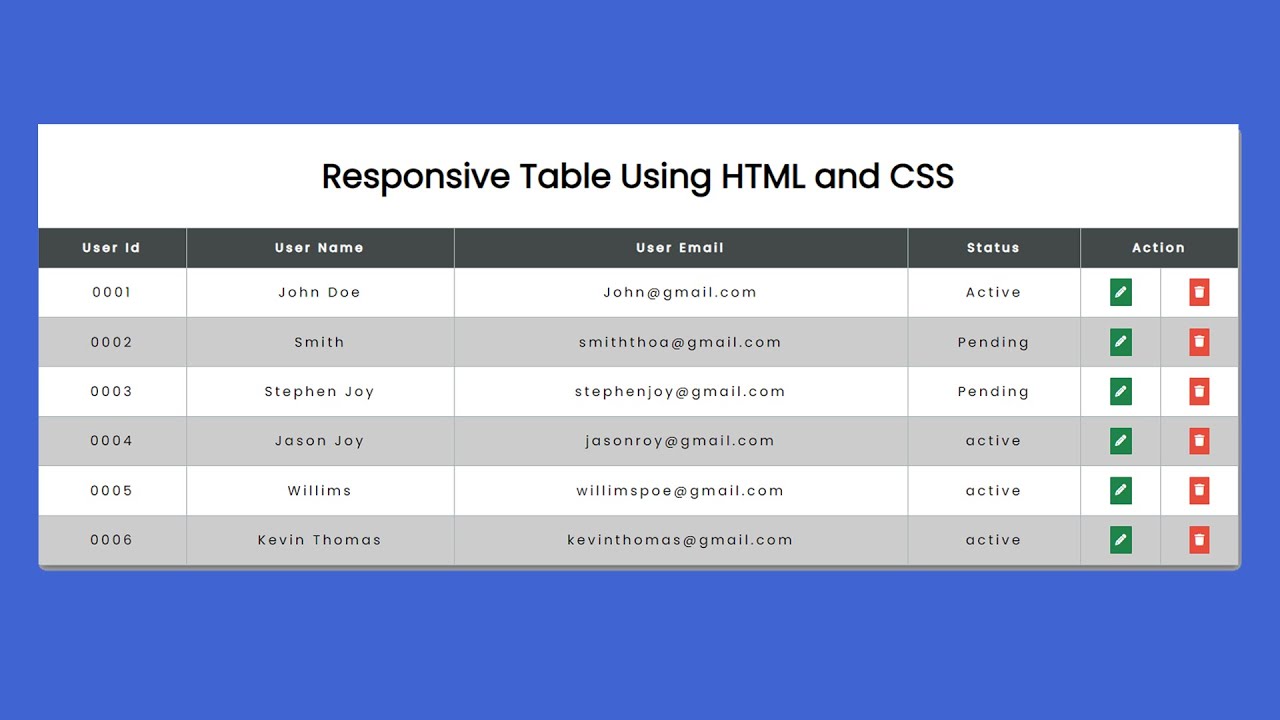 Responsive Table Using HTML and CSS

| User Id | User Name | User Email | Status | Action |
|---|---|---|---|---|
| 0001 | John Doe | John@gmail.com | Active | |
| 0002 | Smith | smiththoa@gmail.com | Pending | |
| 0003 | Stephen Joy | stephenjoy@gmail.com | Pending | |
| 0004 | Jason Joy | jasonroy@gmail.com | active | |
| 0005 | Willims | willimspoe@gmail.com | active | |
| 0006 | Kevin Thomas | kevinthomas@gmail.com | active | |